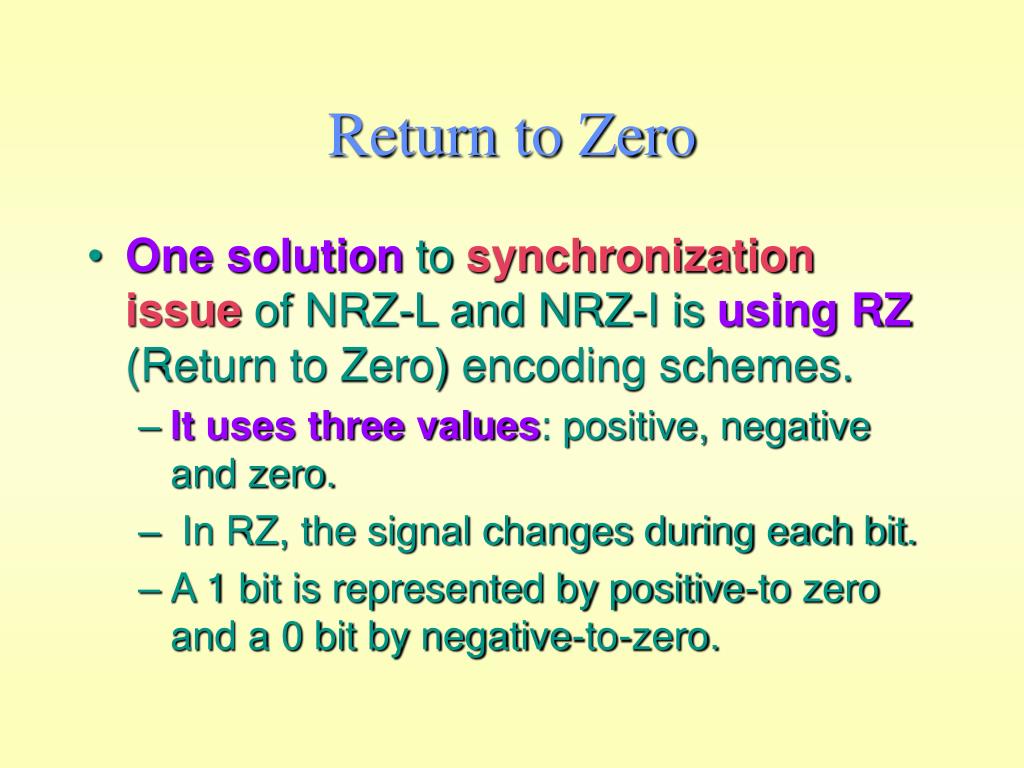 Return to Zero

• One solution to synchronization issue of NRZ-L and NRZ-I is using RZ (Return to Zero) encoding schemes.
– It uses three values: positive, negative and zero.
– In RZ, the signal changes during each bit.
– A 1 bit is represented by positive-to zero and a 0 bit by negative-to-zero.